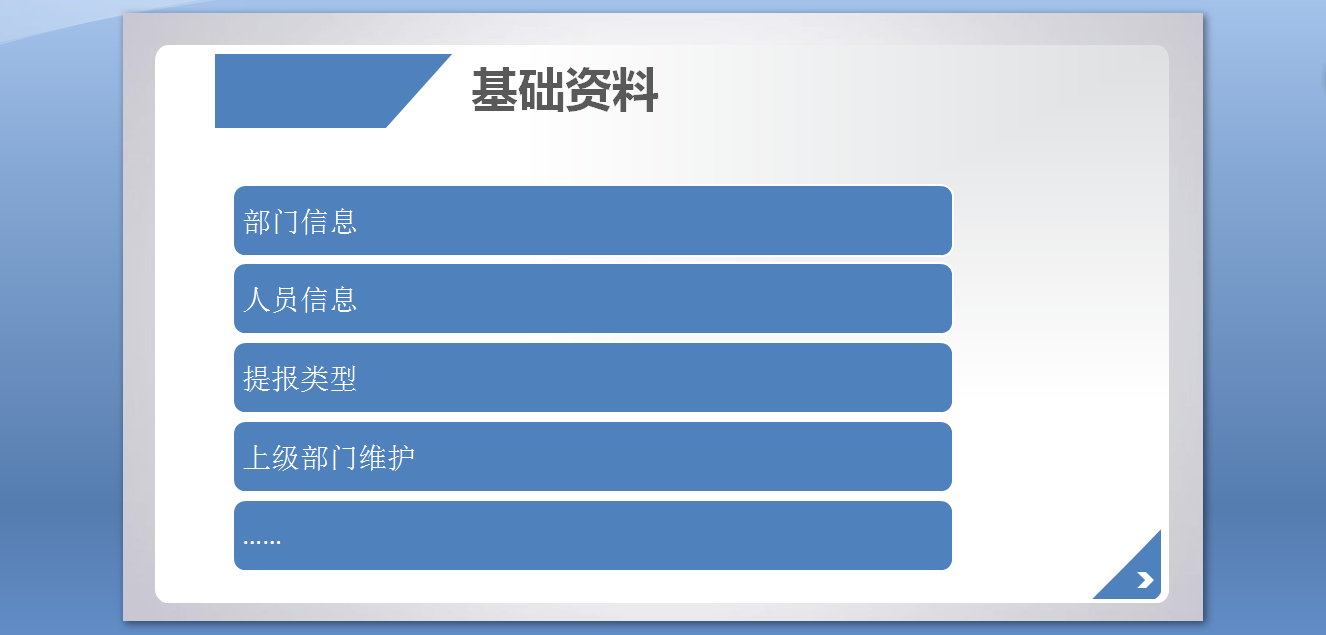 基础资料

部门信息

人员信息

提报类型

上级部门维护

……